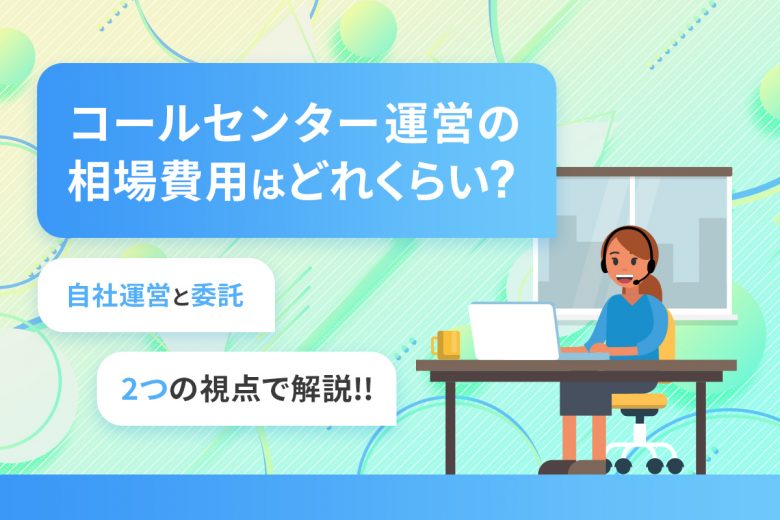 コールセンター運営の相場費用はどれくらい?

自社運営と委託

2つの視点で解説!!